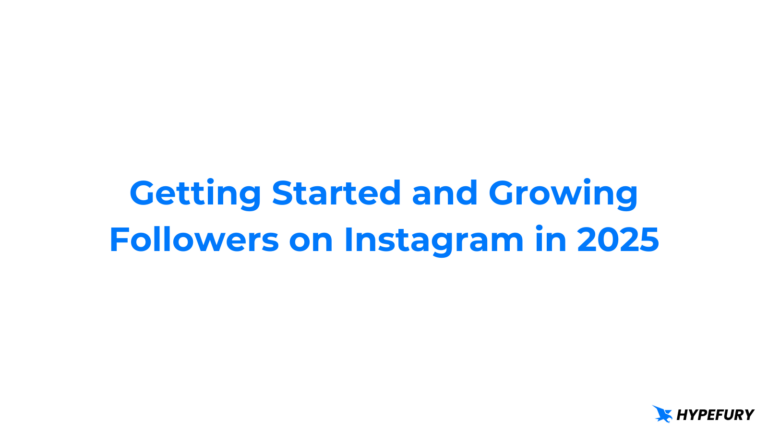 Getting Started and Growing Followers on Instagram in 2025

HYPEFURY